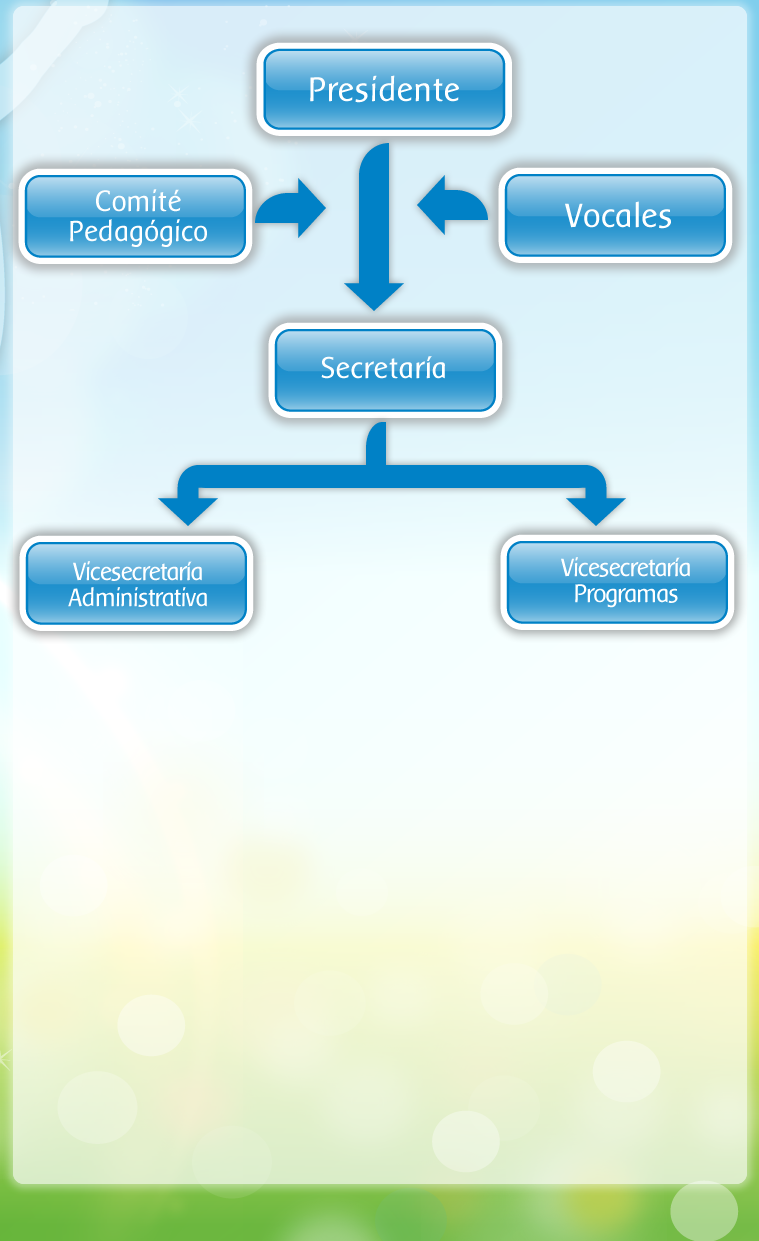 Presidente

Comité Pedagógico

Vocales

Secretaría

Vicesecretaría Administrativa

Vicesecretaría Programas